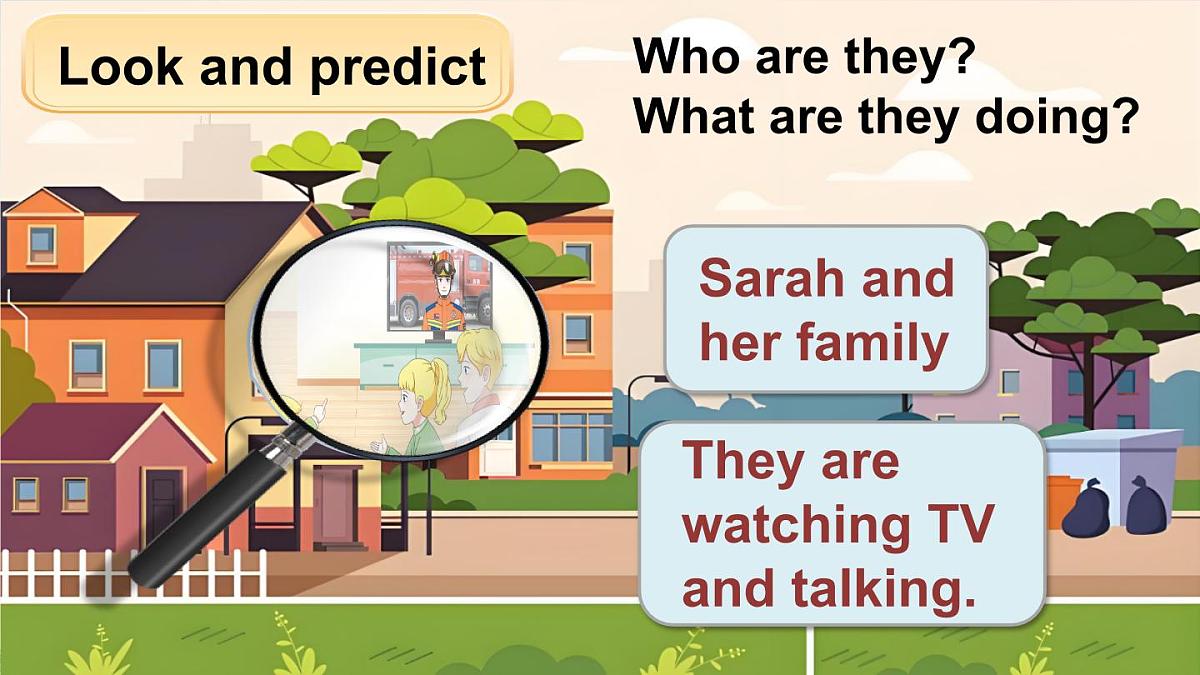 Look and predict

Who are they?
What are they doing?

Sarah and her family

They are watching TV and talking.